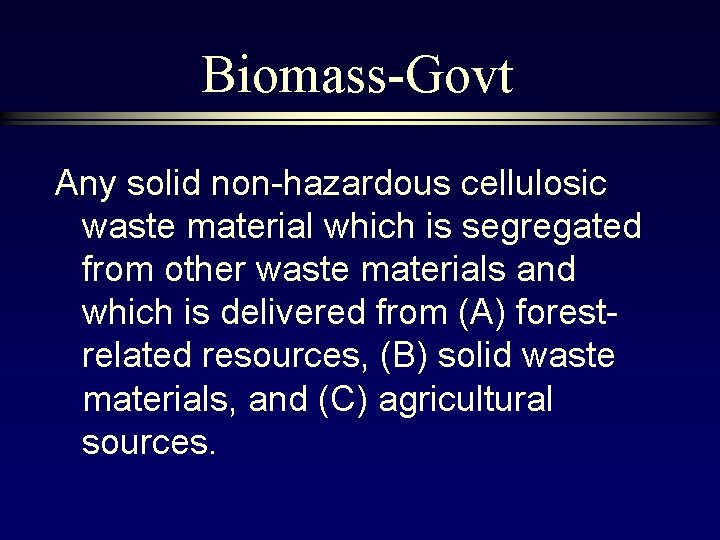 Biomass-Govt

Any solid non-hazardous cellulosic waste material which is segregated from other waste materials and which is delivered from (A) forest-related resources, (B) solid waste materials, and (C) agricultural sources.